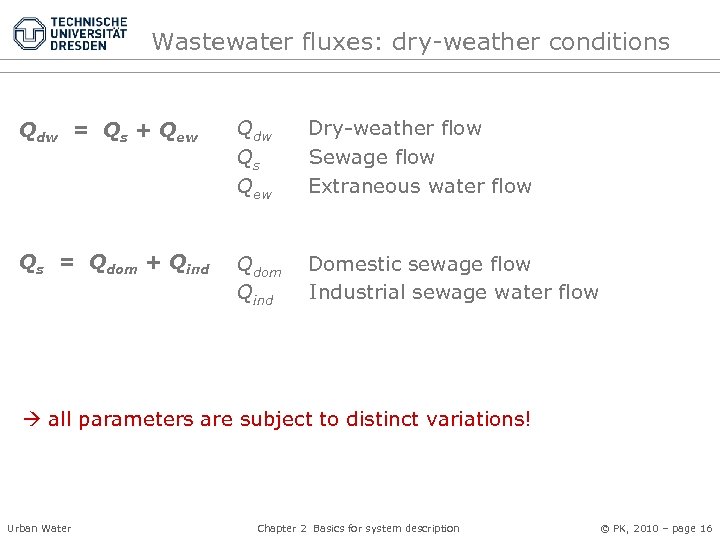 TECHNISCHE UNIVERSITÄT DRESDEN

Wastewater fluxes: dry-weather conditions

$Q_{dw} = Q_s + Q_{ew}$

$Q_{dw}$ Dry-weather flow
$Q_s$ Sewage flow
$Q_{ew}$ Extraneous water flow

$Q_s = Q_{dom} + Q_{ind}$

$Q_{dom}$ Domestic sewage flow
$Q_{ind}$ Industrial sewage water flow

→ all parameters are subject to distinct variations!

Urban Water

Chapter 2 Basics for system description

© PK, 2010 – page 16